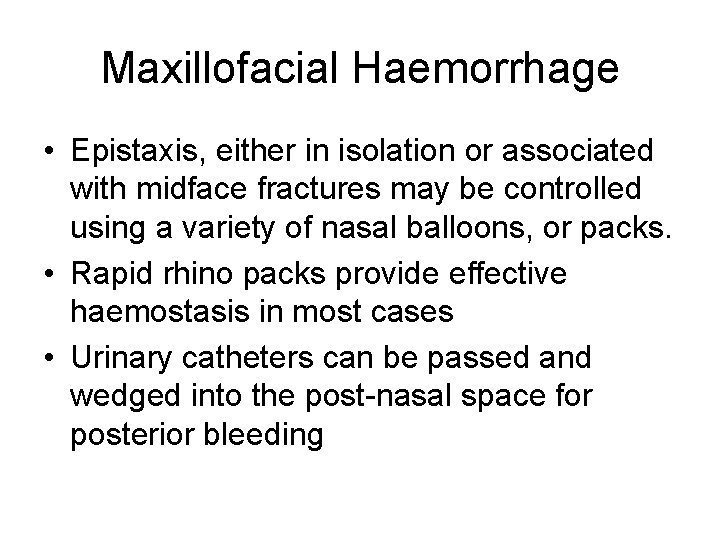 Maxillofacial Haemorrhage

• Epistaxis, either in isolation or associated with midface fractures may be controlled using a variety of nasal balloons, or packs.
• Rapid rhino packs provide effective haemostasis in most cases
• Urinary catheters can be passed and wedged into the post-nasal space for posterior bleeding